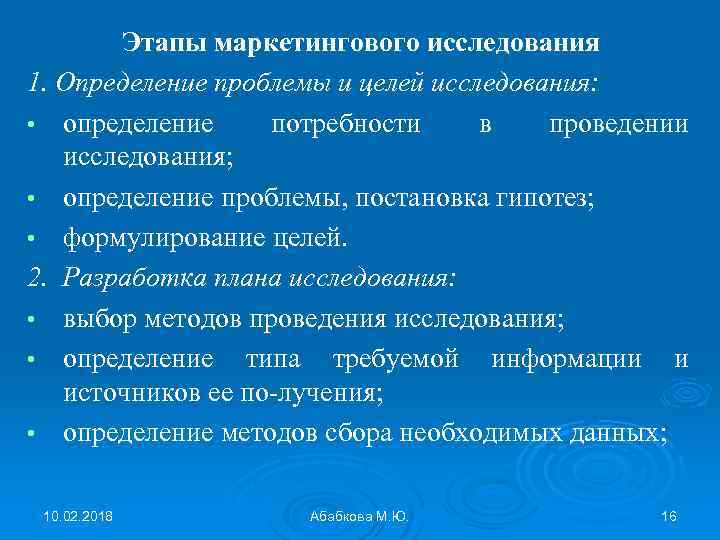 Этапы маркетингового исследования

1. Определение проблемы и целей исследования:

• определение потребности в проведении исследования;
• определение проблемы, постановка гипотез;
• формулирование целей.

2. Разработка плана исследования:

• выбор методов проведения исследования;
• определение типа требуемой информации и источников ее по-лучения;
• определение методов сбора необходимых данных;

10.02.2018 Абабкова М.Ю. 16